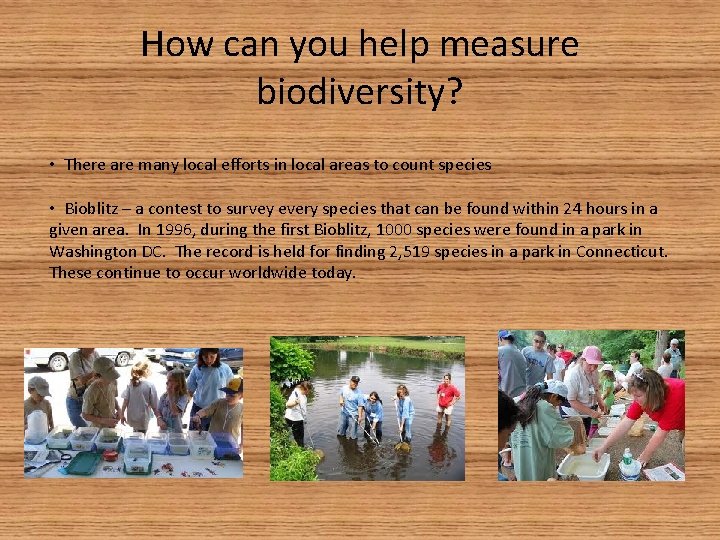 How can you help measure biodiversity?

• There are many local efforts in local areas to count species

• Bioblitz – a contest to survey every species that can be found within 24 hours in a given area. In 1996, during the first Bioblitz, 1000 species were found in a park in Washington DC. The record is held for finding 2,519 species in a park in Connecticut. These continue to occur worldwide today.